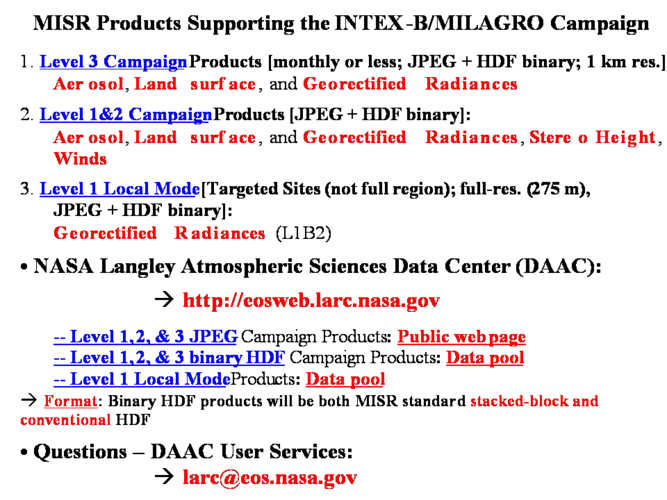 MISR Products Supporting the INTEX-B/MILAGRO Campaign

1. Level 3 Campaign Products [monthly or less; JPEG + HDF binary; 1 km res.]
Aerosol, Land surface, and Georectified Radiances

2. Level 1&2 Campaign Products [JPEG + HDF binary]:
Aerosol, Land surface, and Georectified Radiances, Stereo Height, Winds

3. Level 1 Local Mode [Targeted Sites (not full region); full-res. (275 m), JPEG + HDF binary]:
Georectified Radiances (L1B2)

• NASA Langley Atmospheric Sciences Data Center (DAAC):

→ http://eosweb.larc.nasa.gov

-- Level 1,2, & 3 JPEG Campaign Products: Public web page
-- Level 1,2, & 3 binary HDF Campaign Products: Data pool
-- Level 1 Local Mode Products: Data pool

→ Format: Binary HDF products will be both MISR standard stacked-block and conventional HDF

• Questions – DAAC User Services:

→ larc@eos.nasa.gov